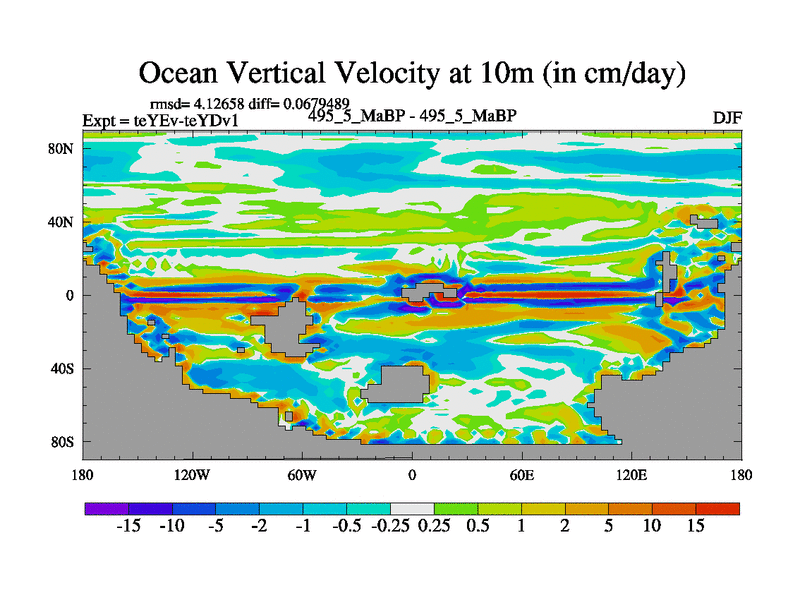 Ocean Vertical Velocity at 10m (in cm/day)

rmsd= 4.12658 diff= 0.0679489
Expt = teYEv-teYDv1
495_5_MaBP - 495_5_MaBP
DJF

80N
40N
0
40S
80S

180
120W
60W
0
60E
120E
180

-15 -10 -5 -2 -1 -0.5 -0.25 0.25 0.5 1 2 5 10 15